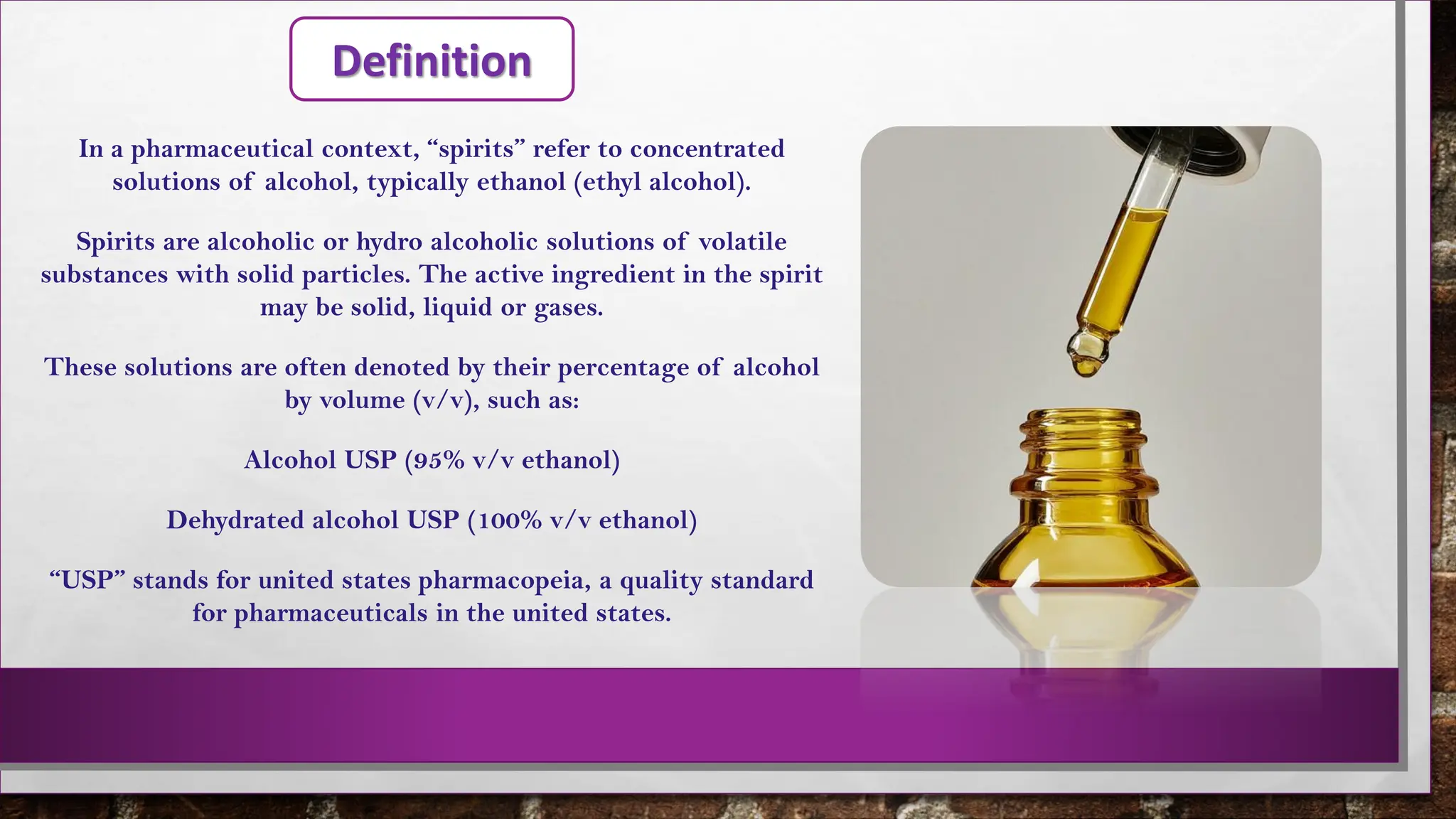 Definition

In a pharmaceutical context, “spirits” refer to concentrated solutions of alcohol, typically ethanol (ethyl alcohol).

Spirits are alcoholic or hydro alcoholic solutions of volatile substances with solid particles. The active ingredient in the spirit may be solid, liquid or gases.

These solutions are often denoted by their percentage of alcohol by volume (v/v), such as:

Alcohol USP (95% v/v ethanol)

Dehydrated alcohol USP (100% v/v ethanol)

“USP” stands for united states pharmacopeia, a quality standard for pharmaceuticals in the united states.